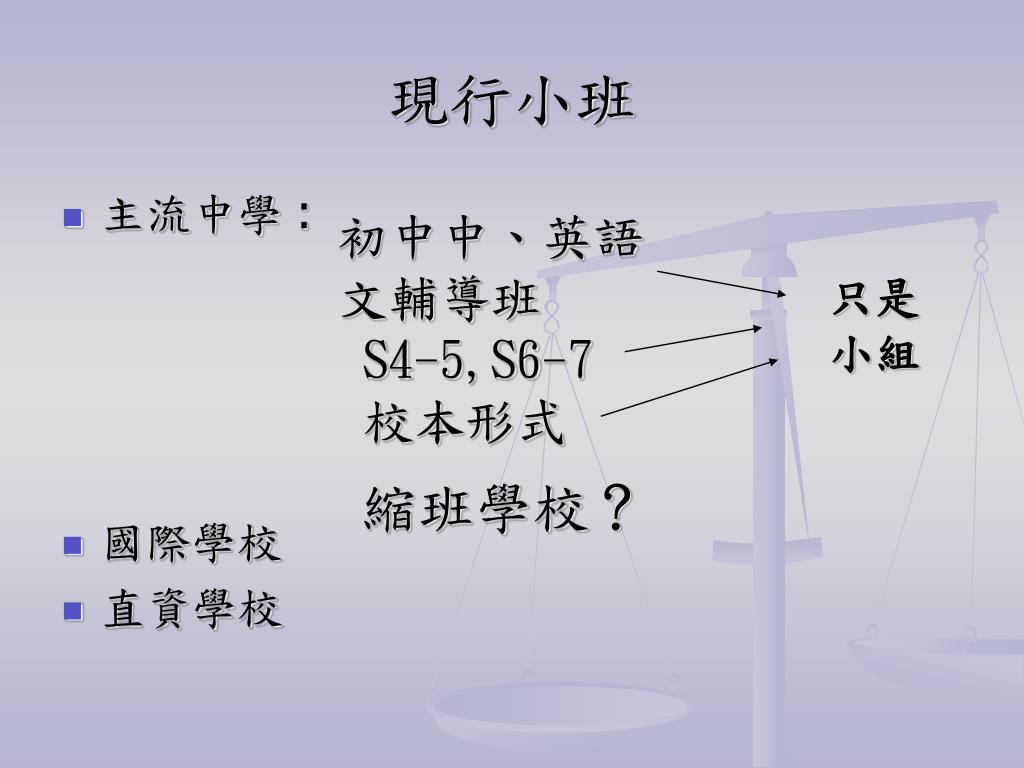 現行小班

主流中學： 初中中、英語文輔導班
S4-5,S6-7
校本形式

只是小組

縮班學校？

國際學校
直資學校